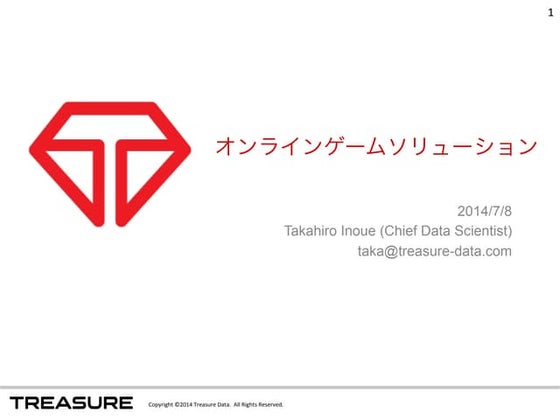 1

オンラインゲームソリューション

2014/7/8
Takahiro Inoue (Chief Data Scientist)
taka@treasure-data.com

TREASURE

Copyright ©2014 Treasure Data. All Rights Reserved.